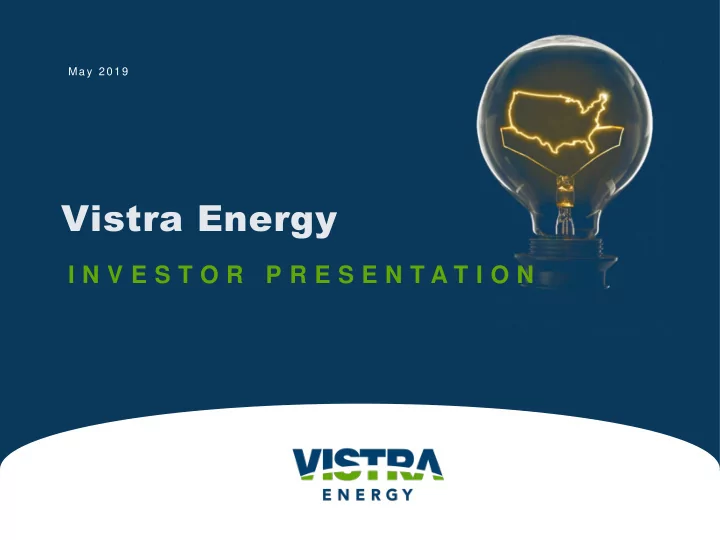 May 2019

Vistra Energy

INVESTOR PRESENTATION

VISTRA
ENERGY